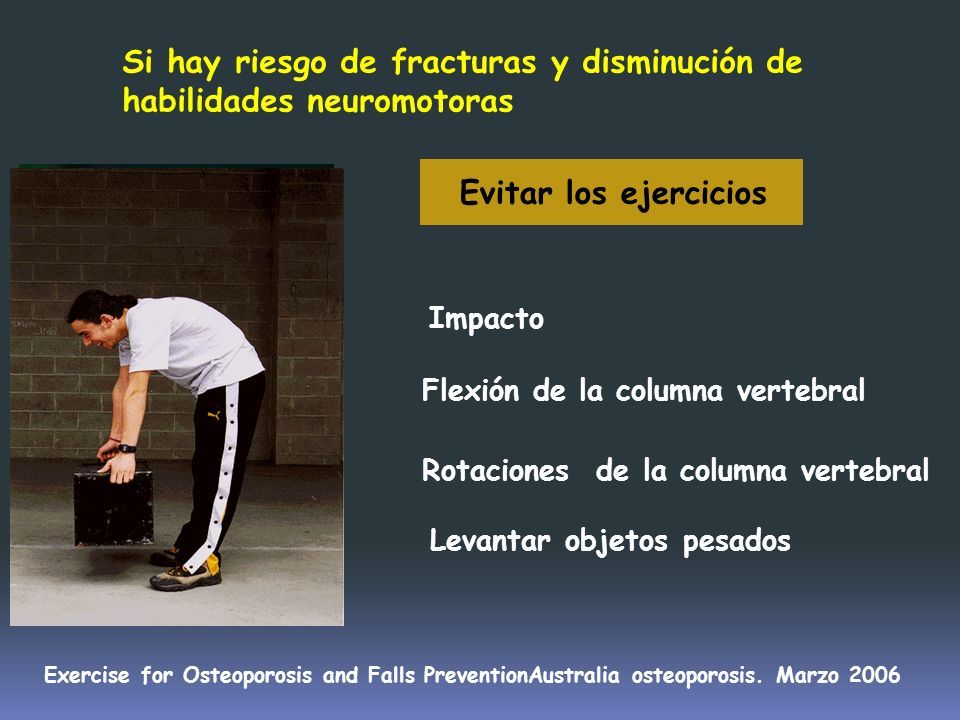 Si hay riesgo de fracturas y disminución de habilidades neuromotoras

Evitar los ejercicios

Impacto

Flexión de la columna vertebral

Rotaciones de la columna vertebral

Levantar objetos pesados

Exercise for Osteoporosis and Falls PreventionAustralia osteoporosis. Marzo 2006